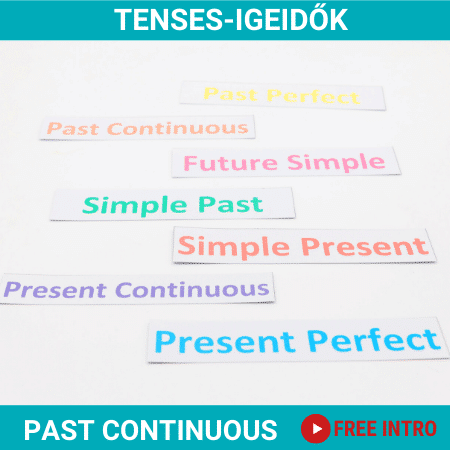 TENSES-IGEIDŐK

Past Perfect

Past Continuous

Future Simple

Simple Past

Simple Present

Present Continuous

Present Perfect

PAST CONTINUOUS

FREE INTRO